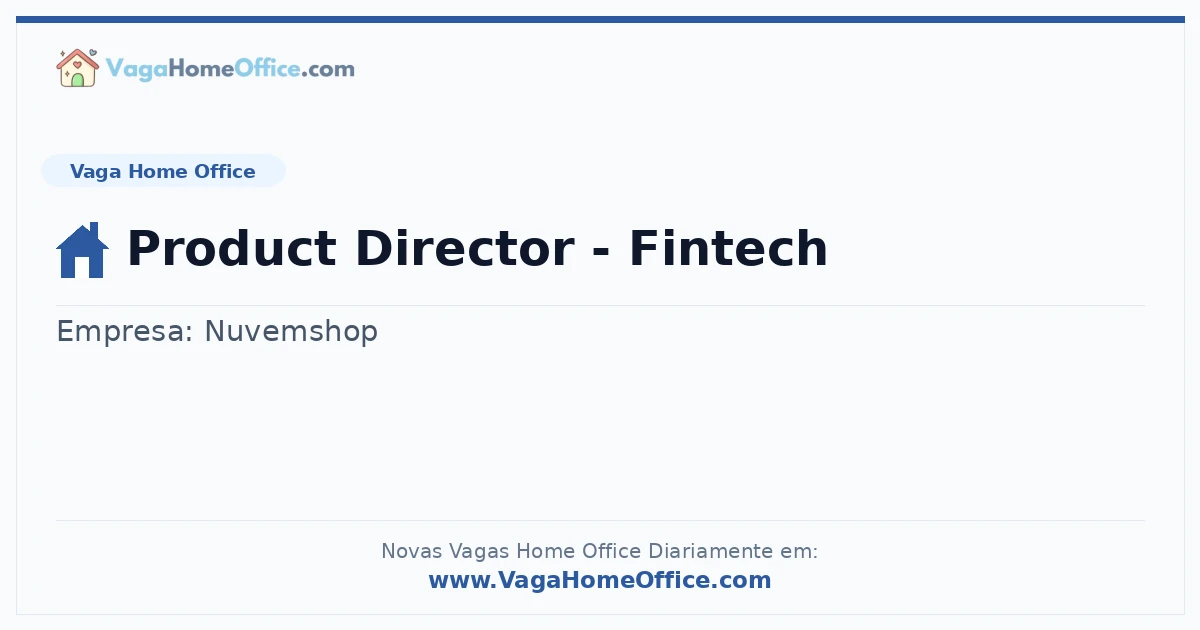 VagaHomeOffice.com

Vaga Home Office

Product Director - Fintech

Empresa: Nuvemshop

Novas Vagas Home Office Diariamente em:
www.VagaHomeOffice.com